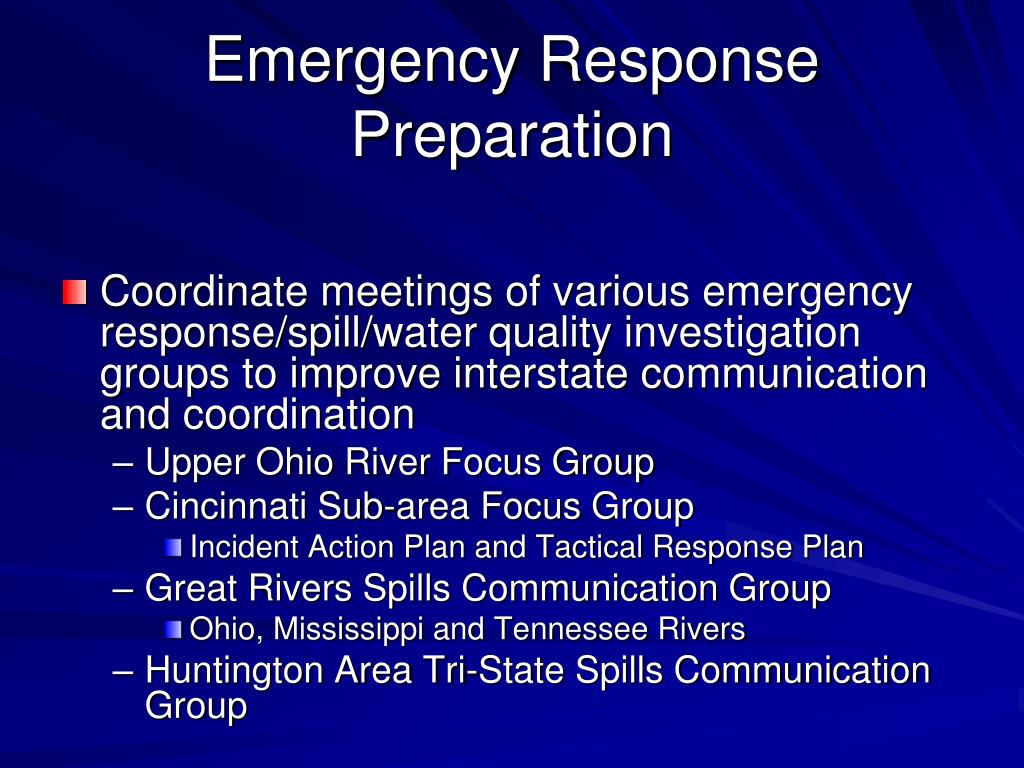 Emergency Response Preparation

Coordinate meetings of various emergency response/spill/water quality investigation groups to improve interstate communication and coordination

– Upper Ohio River Focus Group

– Cincinnati Sub-area Focus Group

Incident Action Plan and Tactical Response Plan

– Great Rivers Spills Communication Group

Ohio, Mississippi and Tennessee Rivers

– Huntington Area Tri-State Spills Communication Group